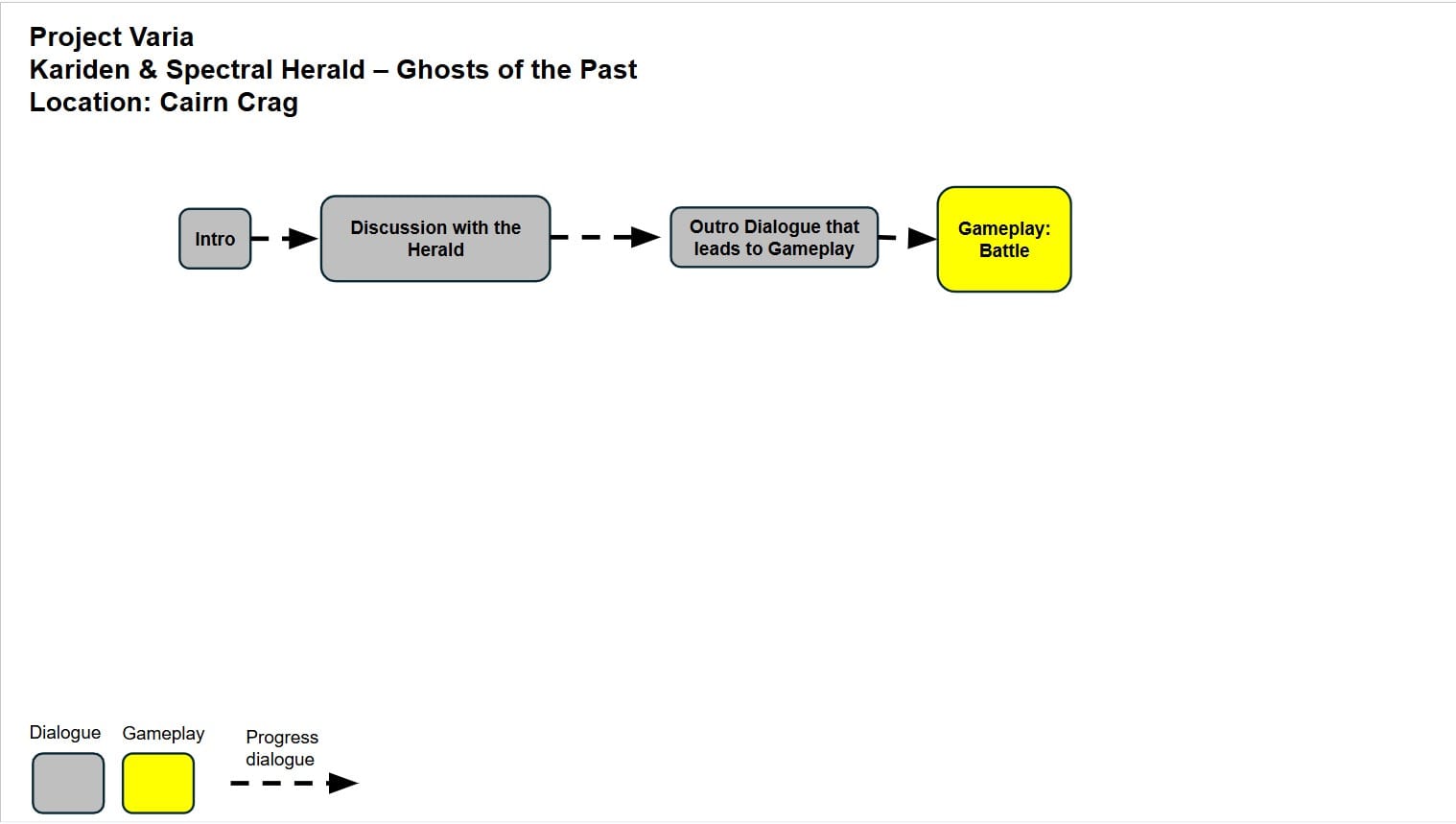 Project Varia
Kariden & Spectral Herald – Ghosts of the Past
Location: Cairn Crag

Intro

Discussion with the Herald

Outro Dialogue that leads to Gameplay

Gameplay: Battle

Dialogue

Gameplay

Progress dialogue